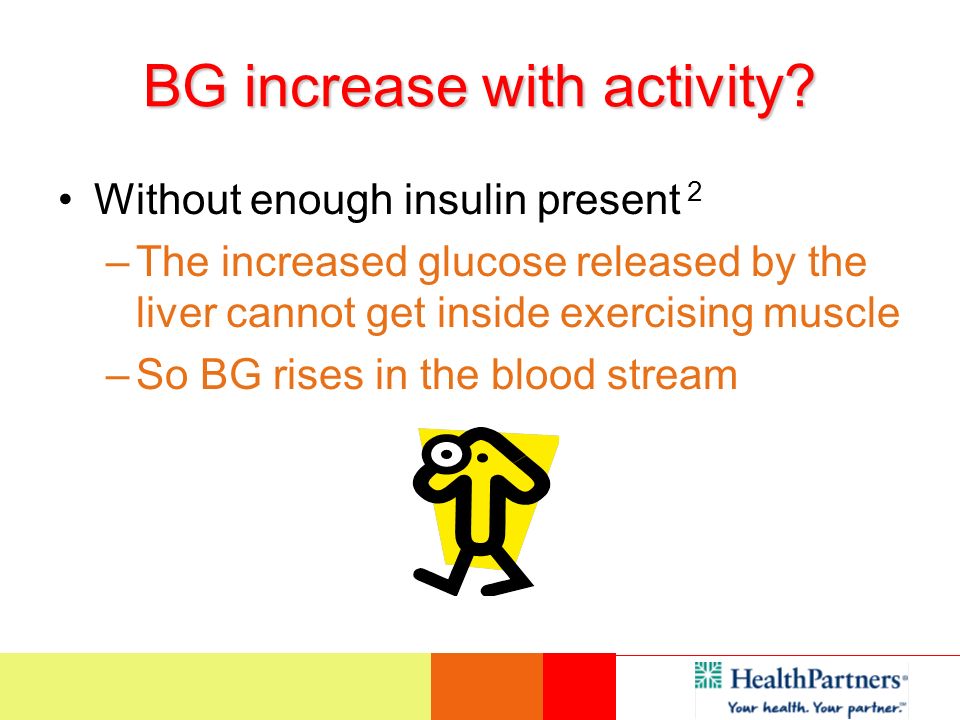 BG increase with activity?

• Without enough insulin present $^2$

– The increased glucose released by the liver cannot get inside exercising muscle

– So BG rises in the blood stream

HealthPartners®
Your health. Your partner.℠